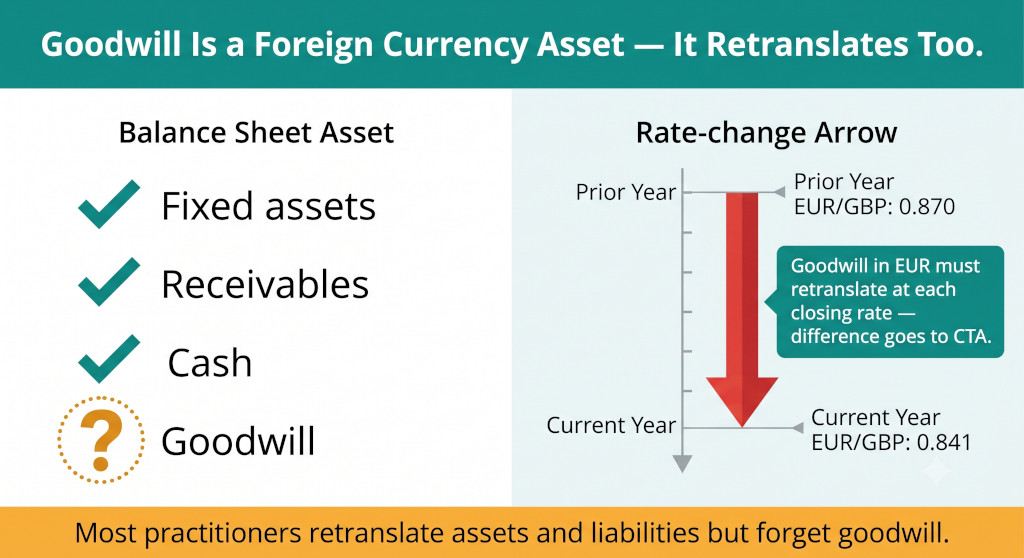 Goodwill Is a Foreign Currency Asset — It Retranslates Too.

Balance Sheet Asset

Fixed assets

Receivables

Cash

?

Goodwill

Rate-change Arrow

Prior Year

Prior Year
EUR/GBP: 0.870

Goodwill in EUR must retranslate at each closing rate — difference goes to CTA.

Current Year

Current Year
EUR/GBP: 0.841

Most practitioners retranslate assets and liabilities but forget goodwill.